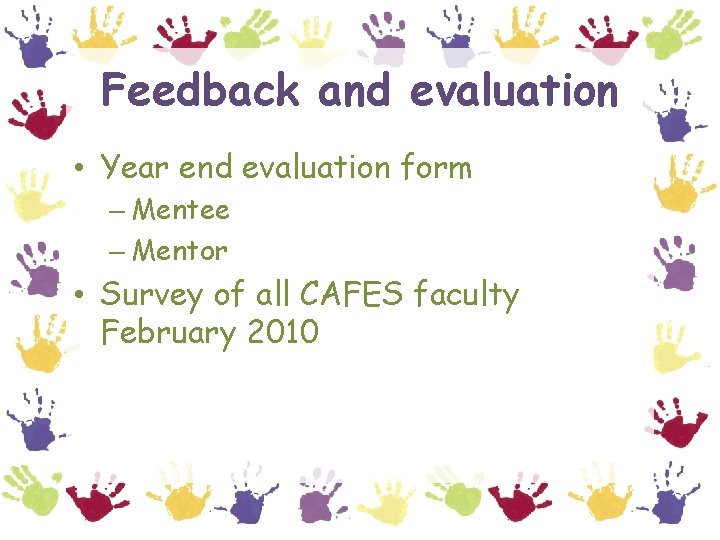 Feedback and evaluation

• Year end evaluation form
– Mentee
– Mentor

• Survey of all CAFES faculty February 2010